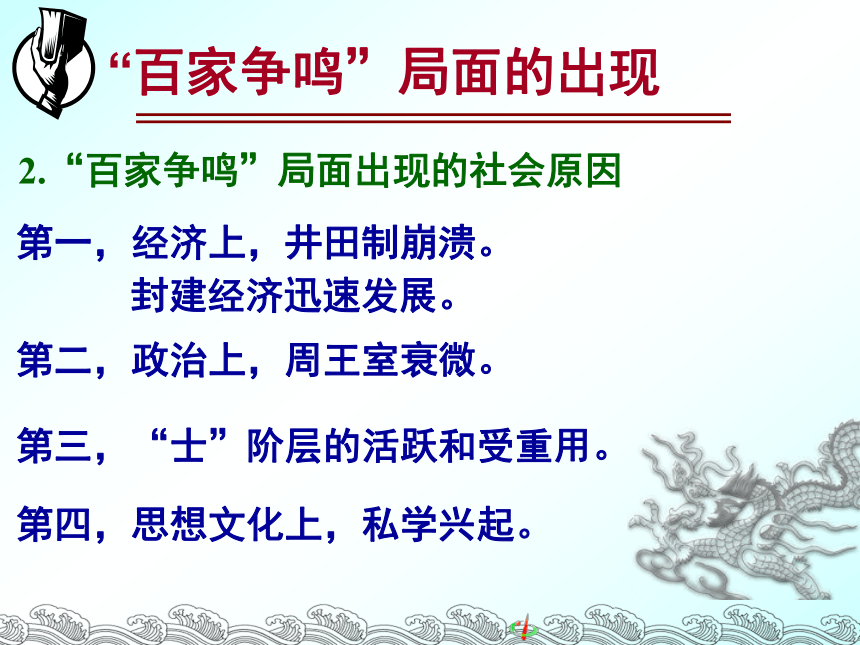 “百家争鸣”局面的出现

2.“百家争鸣”局面出现的社会原因

第一，经济上，井田制崩溃。
封建经济迅速发展。

第二，政治上，周王室衰微。

第三，“士”阶层的活跃和受重用。

第四，思想文化上，私学兴起。